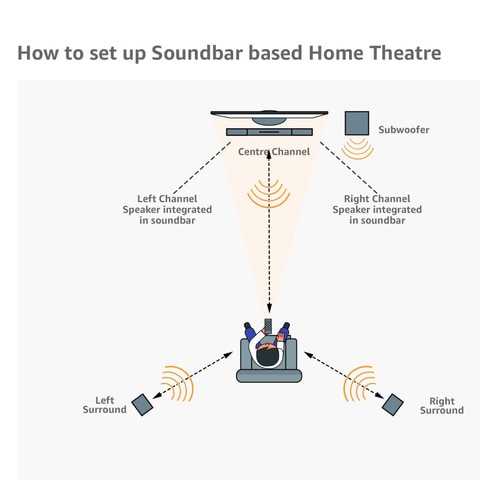 How to set up Soundbar based Home Theatre

Subwoofer

Centre Channel

Left Channel Speaker integrated in soundbar

Right Channel Speaker integrated in soundbar

Left Surround

Right Surround